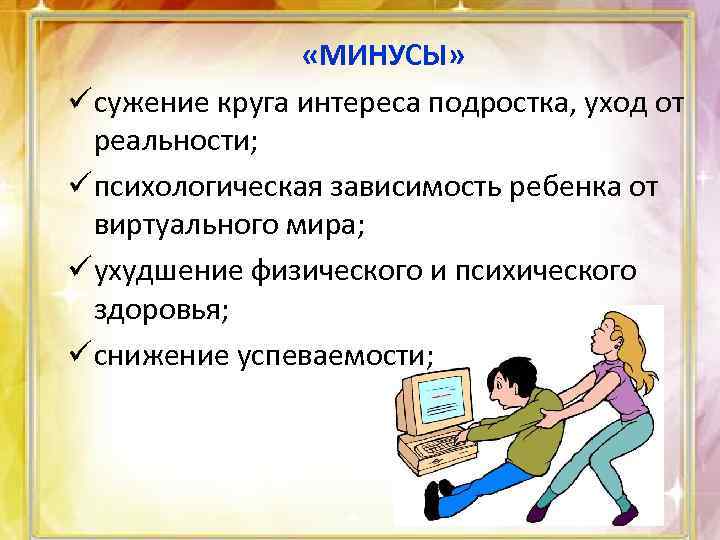 «МИНУСЫ»

✓ сужение круга интереса подростка, уход от реальности;

✓ психологическая зависимость ребенка от виртуального мира;

✓ ухудшение физического и психического здоровья;

✓ снижение успеваемости;